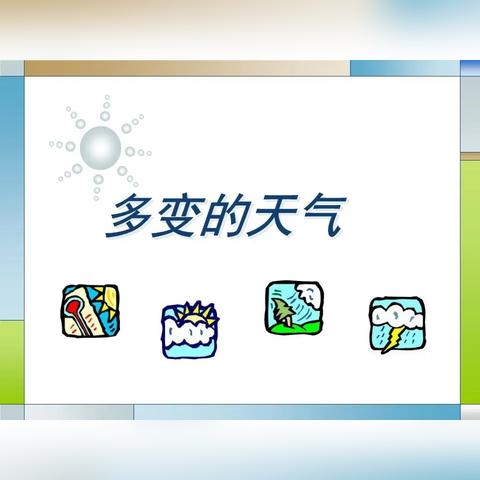 多变的天气